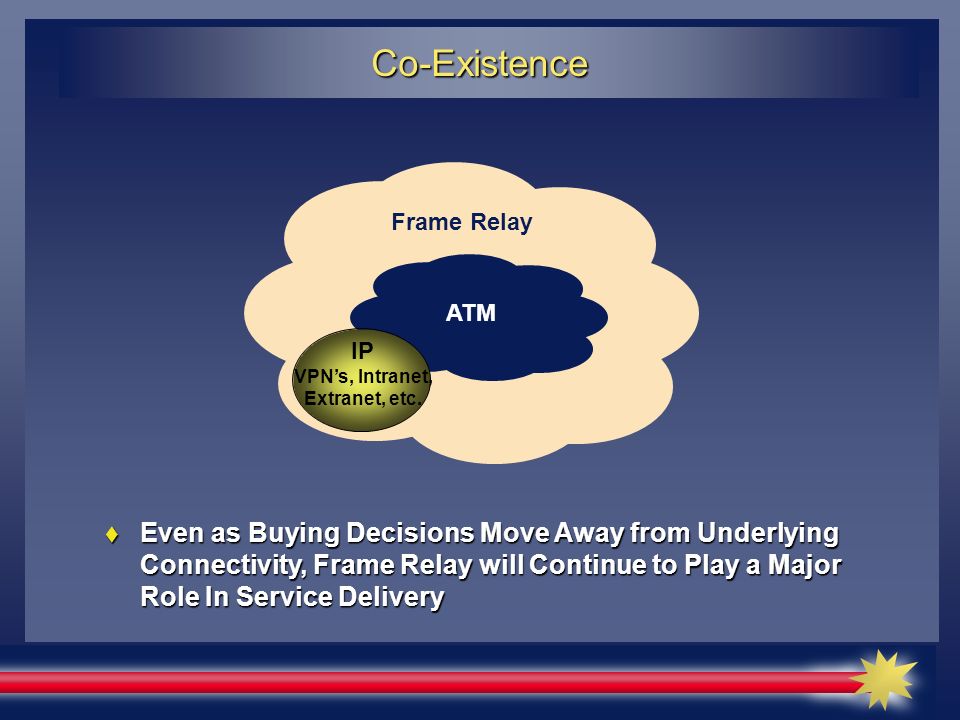 Co-Existence

Frame Relay

ATM

IP
VPN's, Intranet, Extranet, etc.

♦ Even as Buying Decisions Move Away from Underlying Connectivity, Frame Relay will Continue to Play a Major Role In Service Delivery